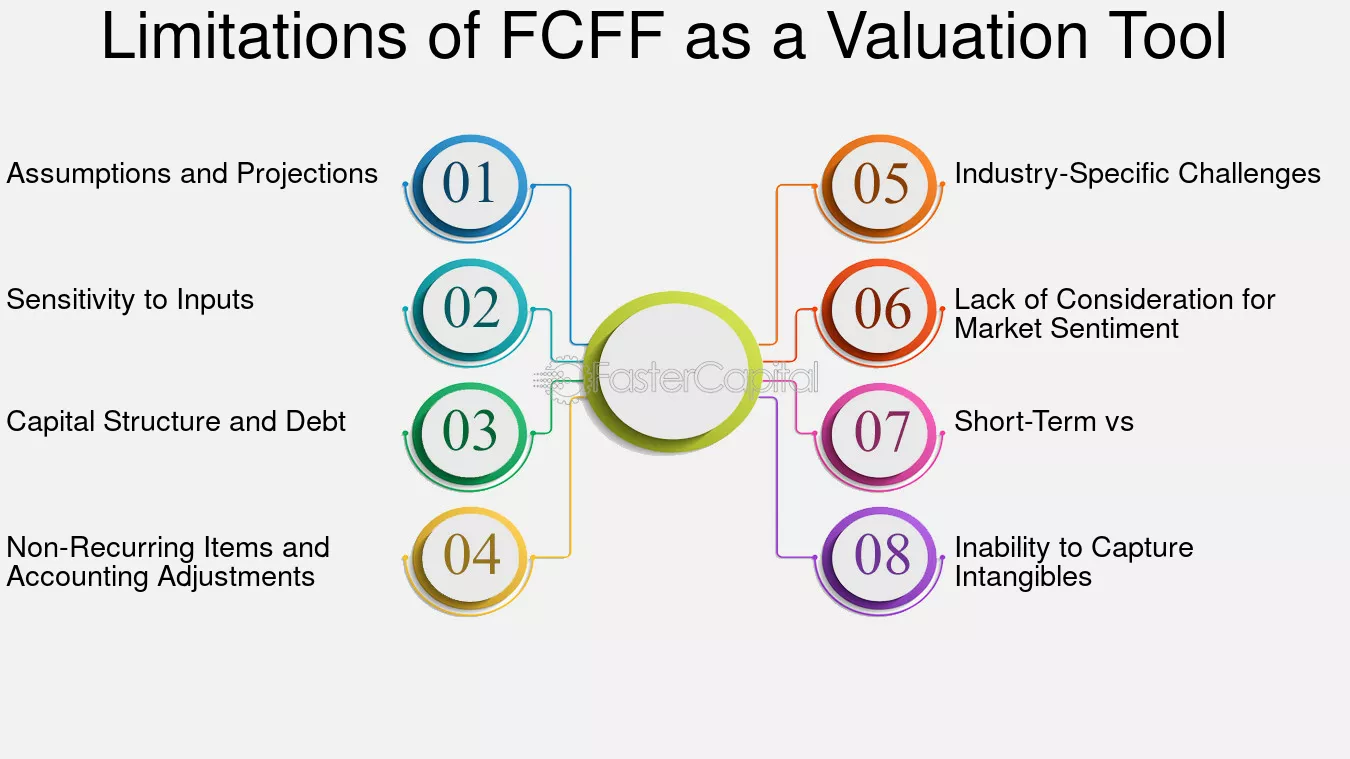 Limitations of FCFF as a Valuation Tool

Assumptions and Projections

01

Sensitivity to Inputs

02

Capital Structure and Debt

03

Non-Recurring Items and Accounting Adjustments

04

FasterCapital

05

Industry-Specific Challenges

06

Lack of Consideration for Market Sentiment

07

Short-Term vs

08

Inability to Capture Intangibles